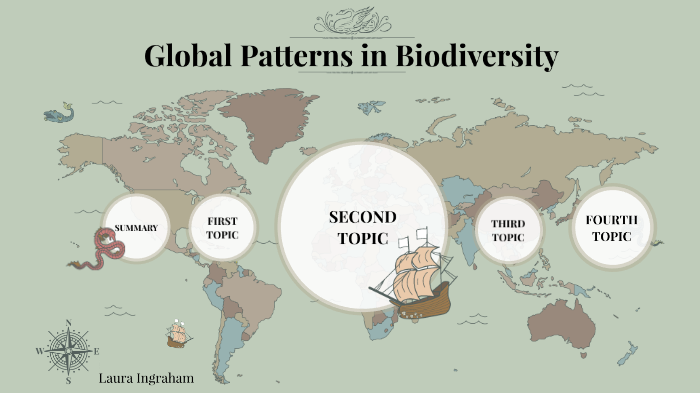 Global Patterns in Biodiversity

SUMMARY

FIRST TOPIC

SECOND TOPIC

THIRD TOPIC

FOURTH TOPIC

N
W
E
S

Laura Ingraham